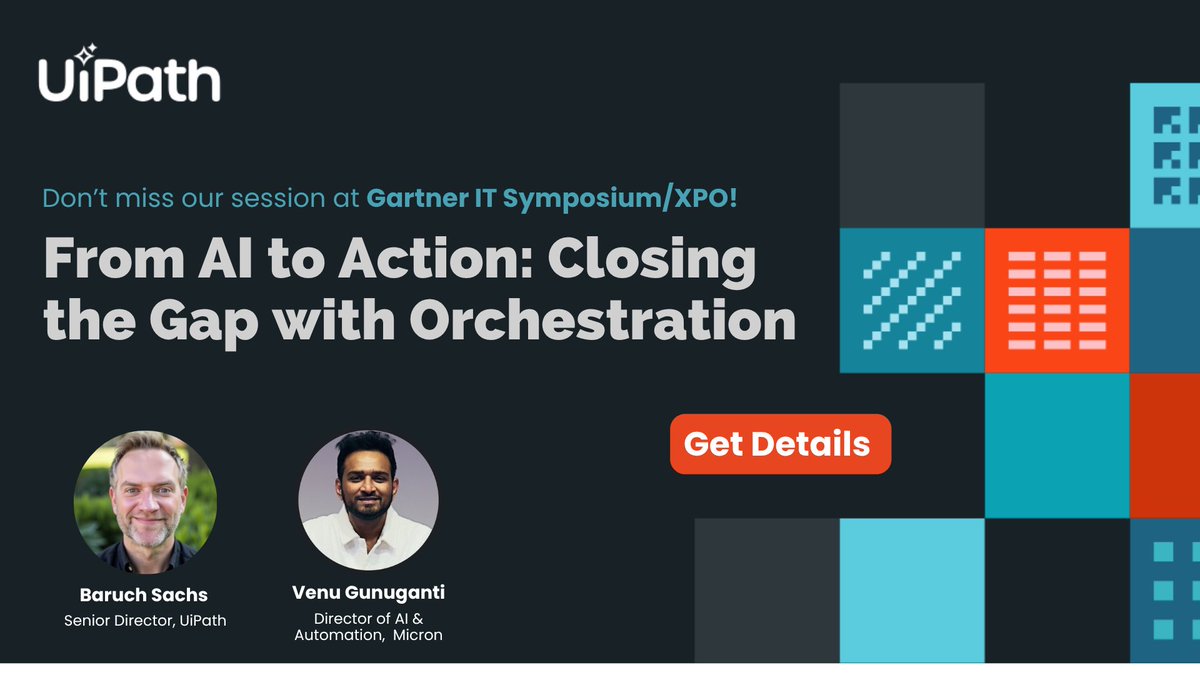 UiPath

Don't miss our session at Gartner IT Symposium/XPO!

From AI to Action: Closing the Gap with Orchestration

Get Details

Baruch Sachs
Senior Director, UiPath

Venu Gunuganti
Director of AI & Automation, Micron